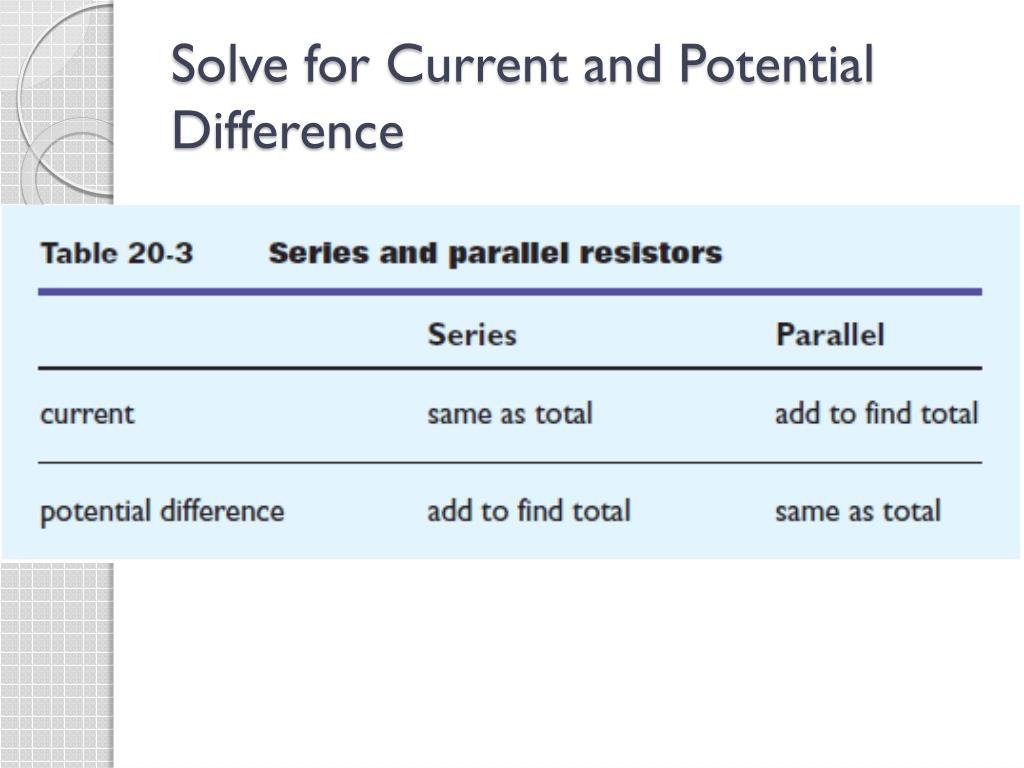 Solve for Current and Potential Difference

Table 20-3 Series and parallel resistors

| | Series | Parallel |
|---|---|---|
| current | same as total | add to find total |
| potential difference | add to find total | same as total |